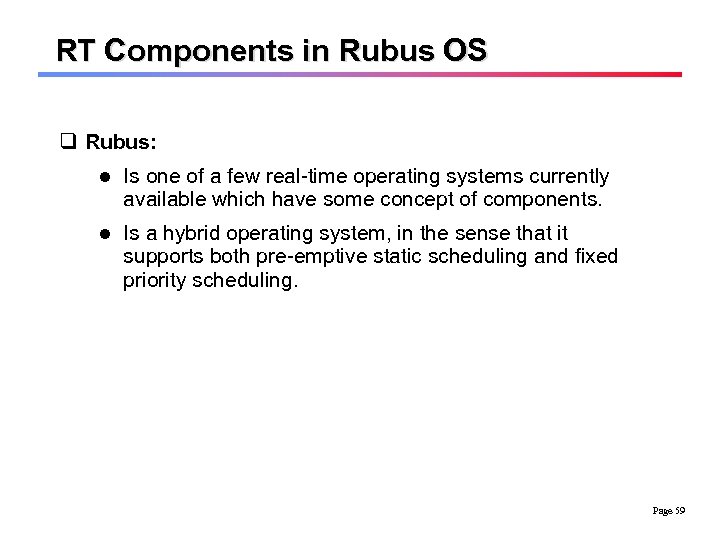 RT Components in Rubus OS

❑ Rubus:

● Is one of a few real-time operating systems currently available which have some concept of components.

● Is a hybrid operating system, in the sense that it supports both pre-emptive static scheduling and fixed priority scheduling.

Page 59